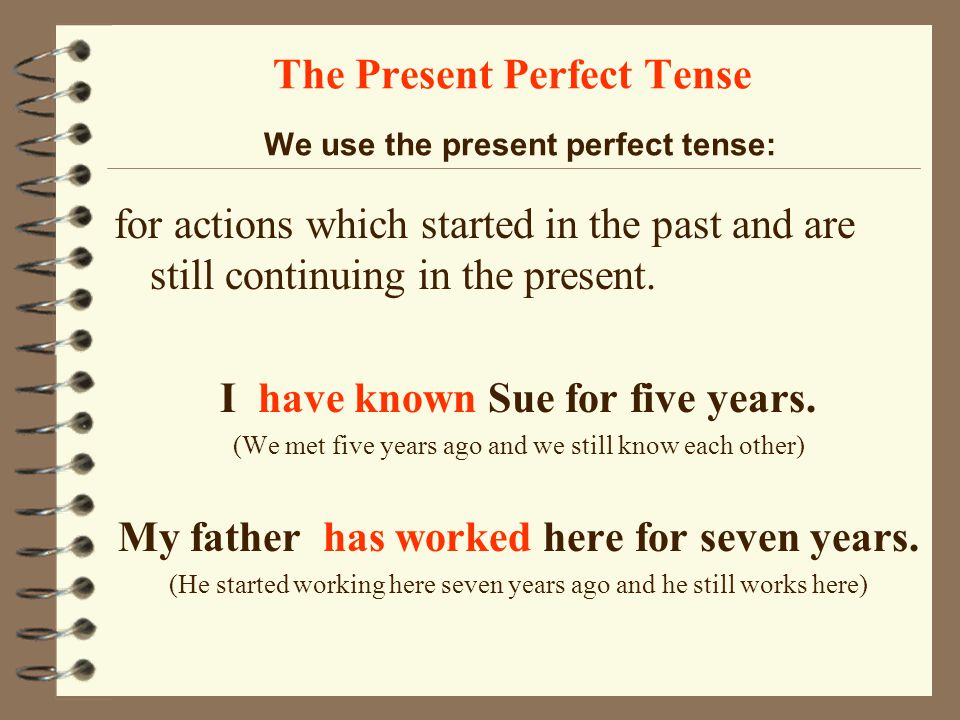 The Present Perfect Tense

We use the present perfect tense:

for actions which started in the past and are still continuing in the present.

I have known Sue for five years.

(We met five years ago and we still know each other)

My father has worked here for seven years.

(He started working here seven years ago and he still works here)